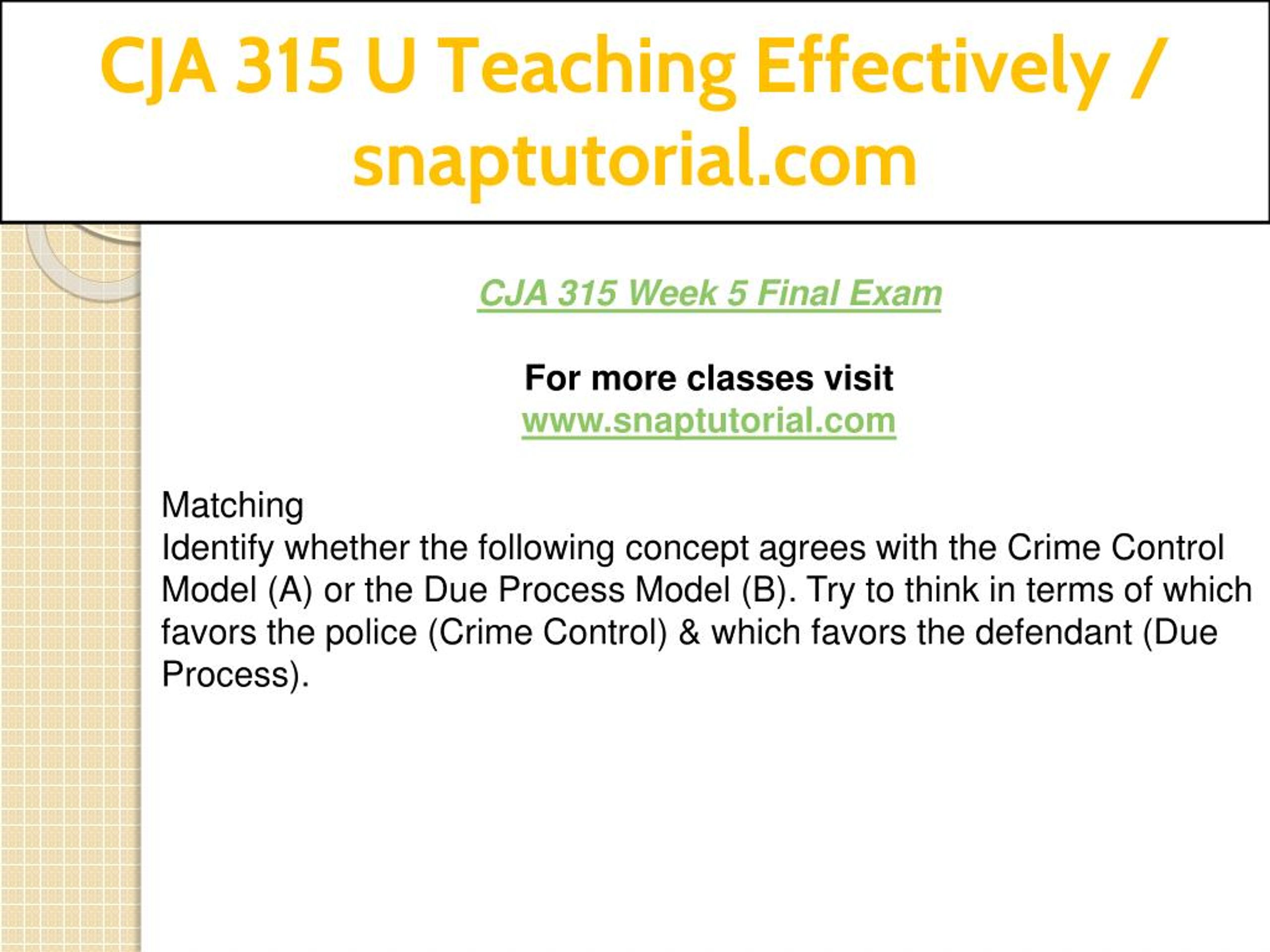 CJA 315 U Teaching Effectively / snaptutorial.com

CJA 315 Week 5 Final Exam

For more classes visit
www.snaptutorial.com

Matching
Identify whether the following concept agrees with the Crime Control Model (A) or the Due Process Model (B). Try to think in terms of which favors the police (Crime Control) & which favors the defendant (Due Process).